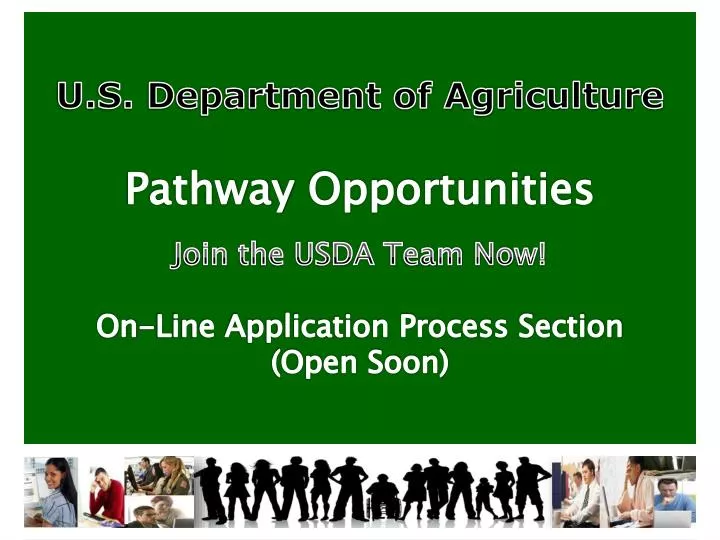 U.S. Department of Agriculture

Pathway Opportunities

Join the USDA Team Now!

On-Line Application Process Section (Open Soon)